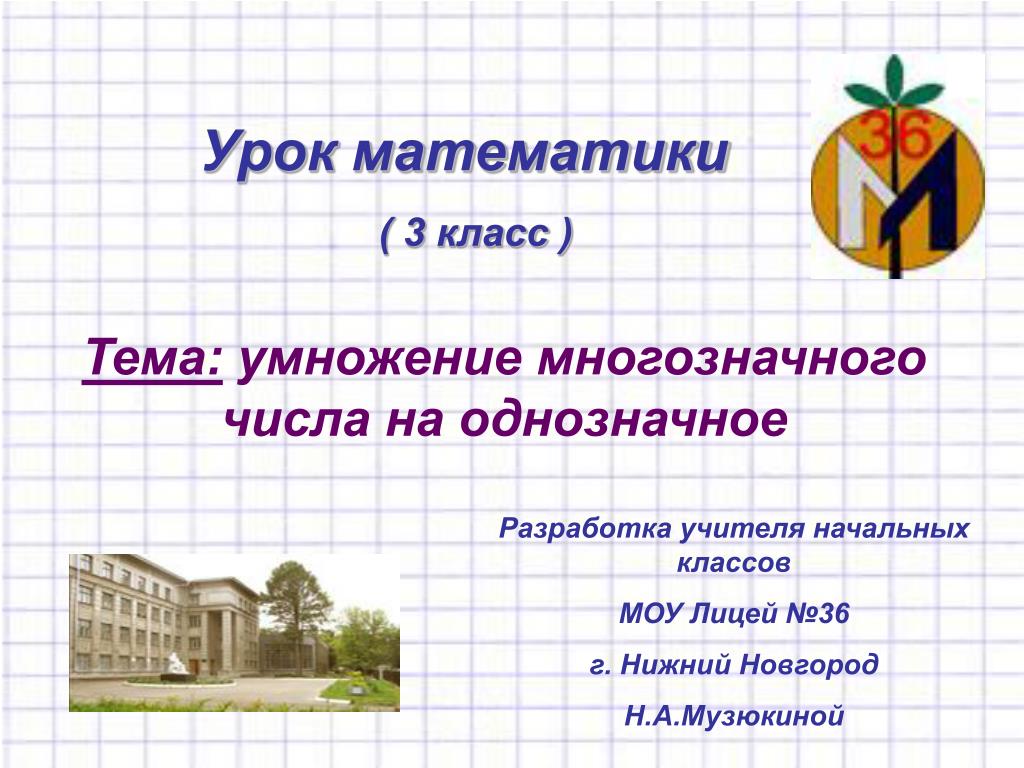 Урок математики

( 3 класс )

36

Тема: умножение многозначного числа на однозначное

Разработка учителя начальных классов

МОУ Лицей №36

г. Нижний Новгород

Н.А.Музюкиной